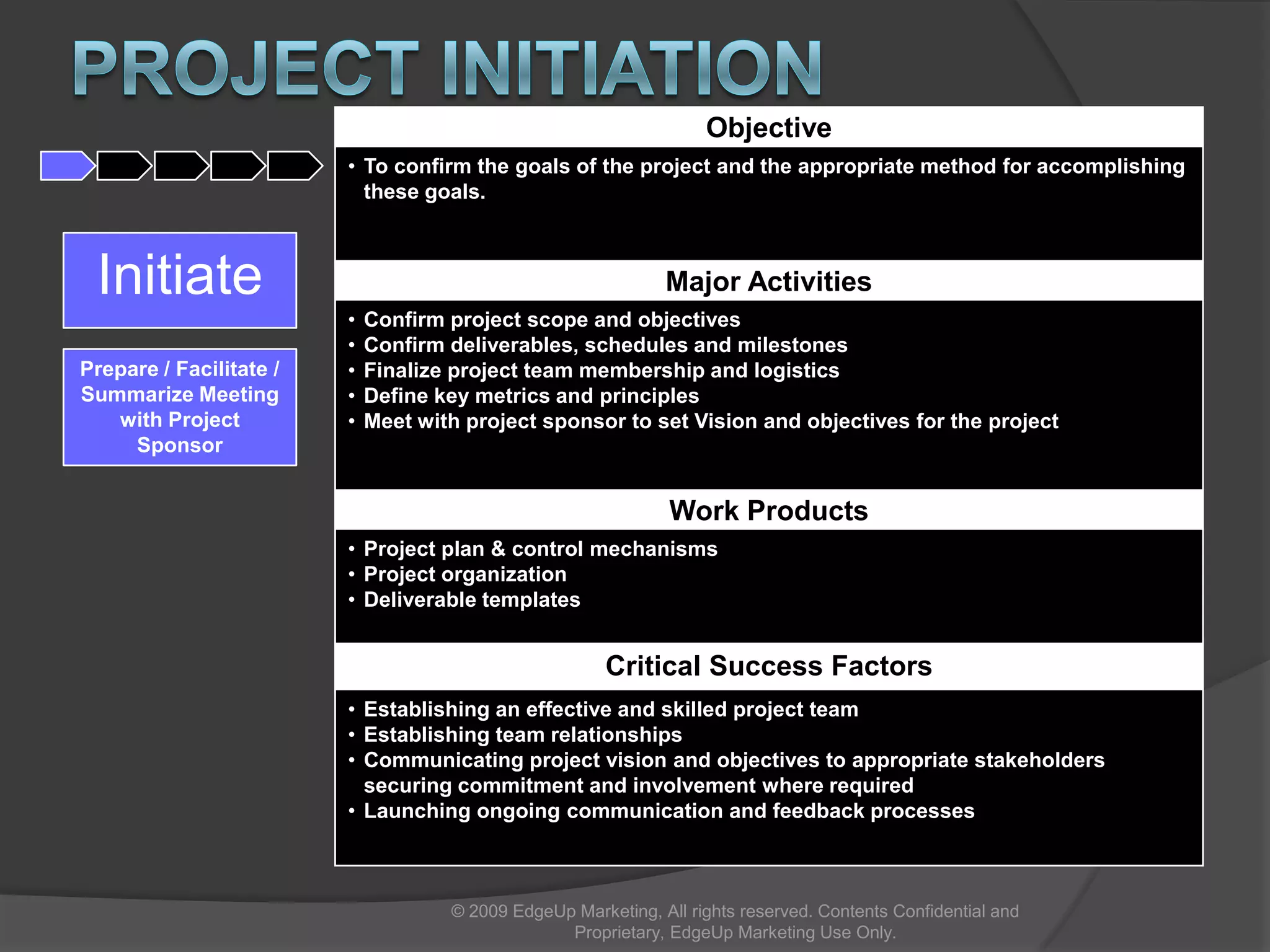 PROJECT INITIATION

Initiate

Prepare / Facilitate / Summarize Meeting with Project Sponsor

Objective

• To confirm the goals of the project and the appropriate method for accomplishing these goals.

Major Activities

• Confirm project scope and objectives
• Confirm deliverables, schedules and milestones
• Finalize project team membership and logistics
• Define key metrics and principles
• Meet with project sponsor to set Vision and objectives for the project

Work Products

• Project plan & control mechanisms
• Project organization
• Deliverable templates

Critical Success Factors

• Establishing an effective and skilled project team
• Establishing team relationships
• Communicating project vision and objectives to appropriate stakeholders securing commitment and involvement where required
• Launching ongoing communication and feedback processes

© 2009 EdgeUp Marketing, All rights reserved. Contents Confidential and Proprietary, EdgeUp Marketing Use Only.